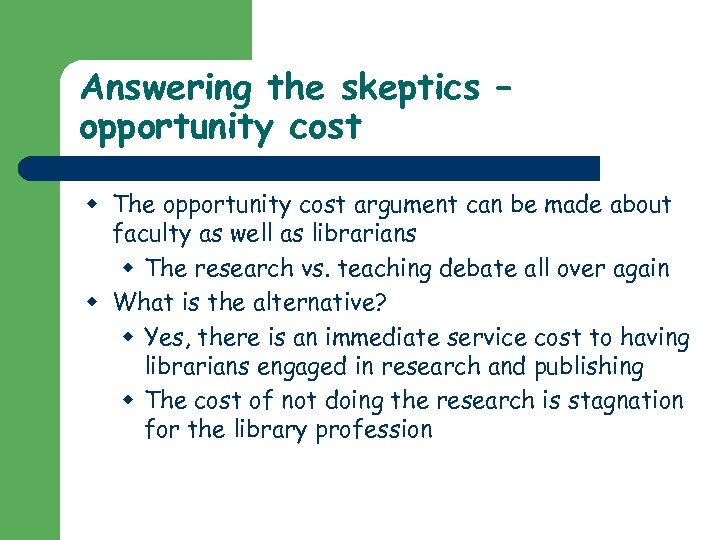 Answering the skeptics – opportunity cost

- The opportunity cost argument can be made about faculty as well as librarians
  - The research vs. teaching debate all over again
- What is the alternative?
  - Yes, there is an immediate service cost to having librarians engaged in research and publishing
  - The cost of not doing the research is stagnation for the library profession